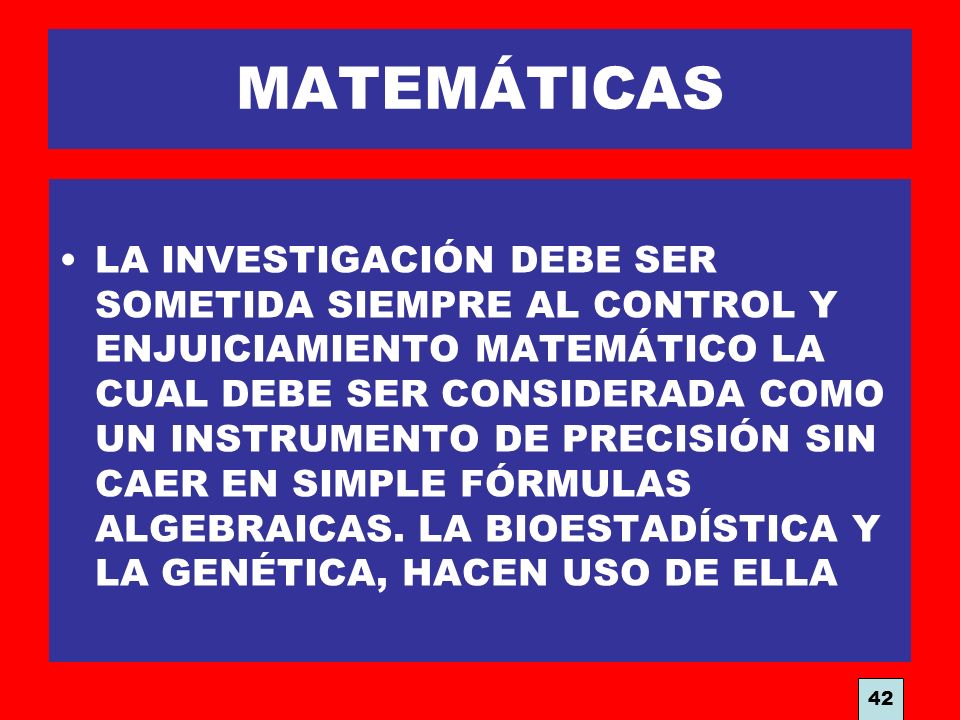 MATEMÁTICAS

• LA INVESTIGACIÓN DEBE SER SOMETIDA SIEMPRE AL CONTROL Y ENJUICIAMIENTO MATEMÁTICO LA CUAL DEBE SER CONSIDERADA COMO UN INSTRUMENTO DE PRECISIÓN SIN CAER EN SIMPLE FÓRMULAS ALGEBRAICAS. LA BIOESTADÍSTICA Y LA GENÉTICA, HACEN USO DE ELLA

42